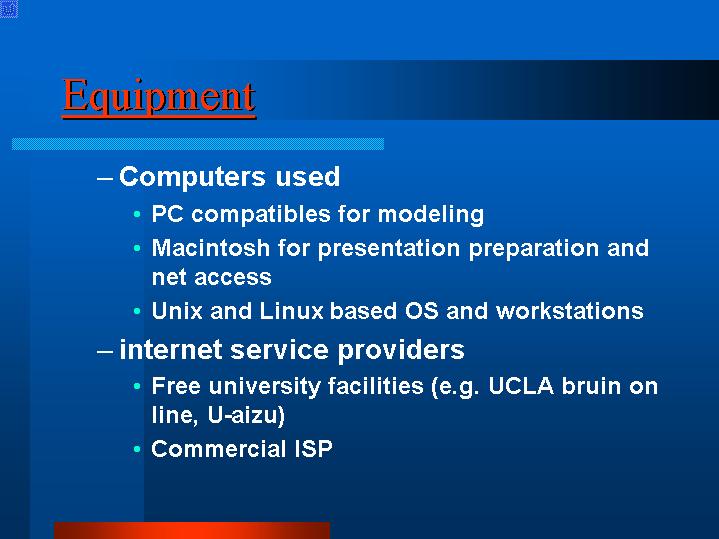 Equipment

– Computers used

• PC compatibles for modeling

• Macintosh for presentation preparation and net access

• Unix and Linux based OS and workstations

– internet service providers

• Free university facilities (e.g. UCLA bruin on line, U-aizu)

• Commercial ISP